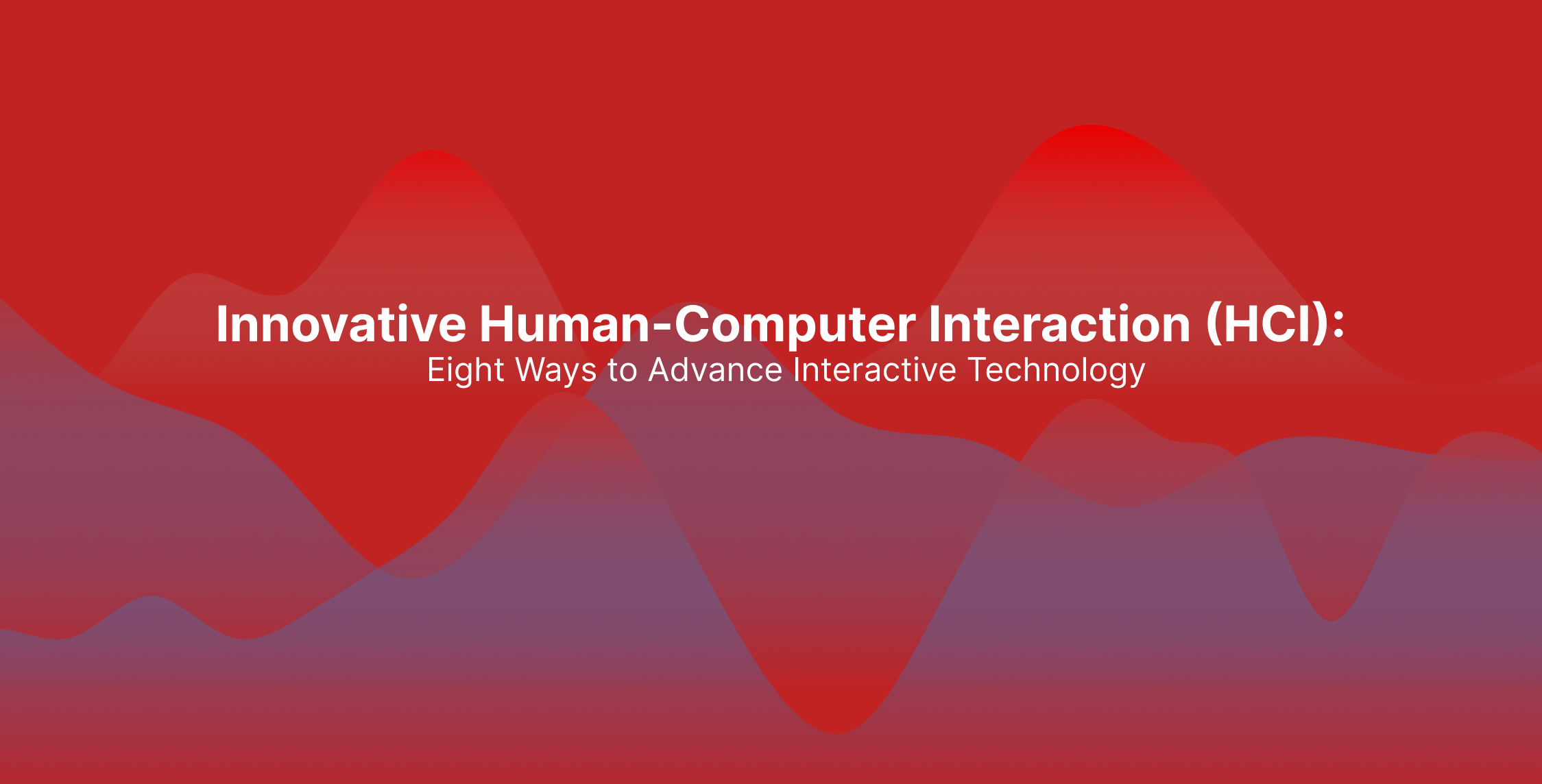 Innovative Human-Computer Interaction (HCI):
Eight Ways to Advance Interactive Technology